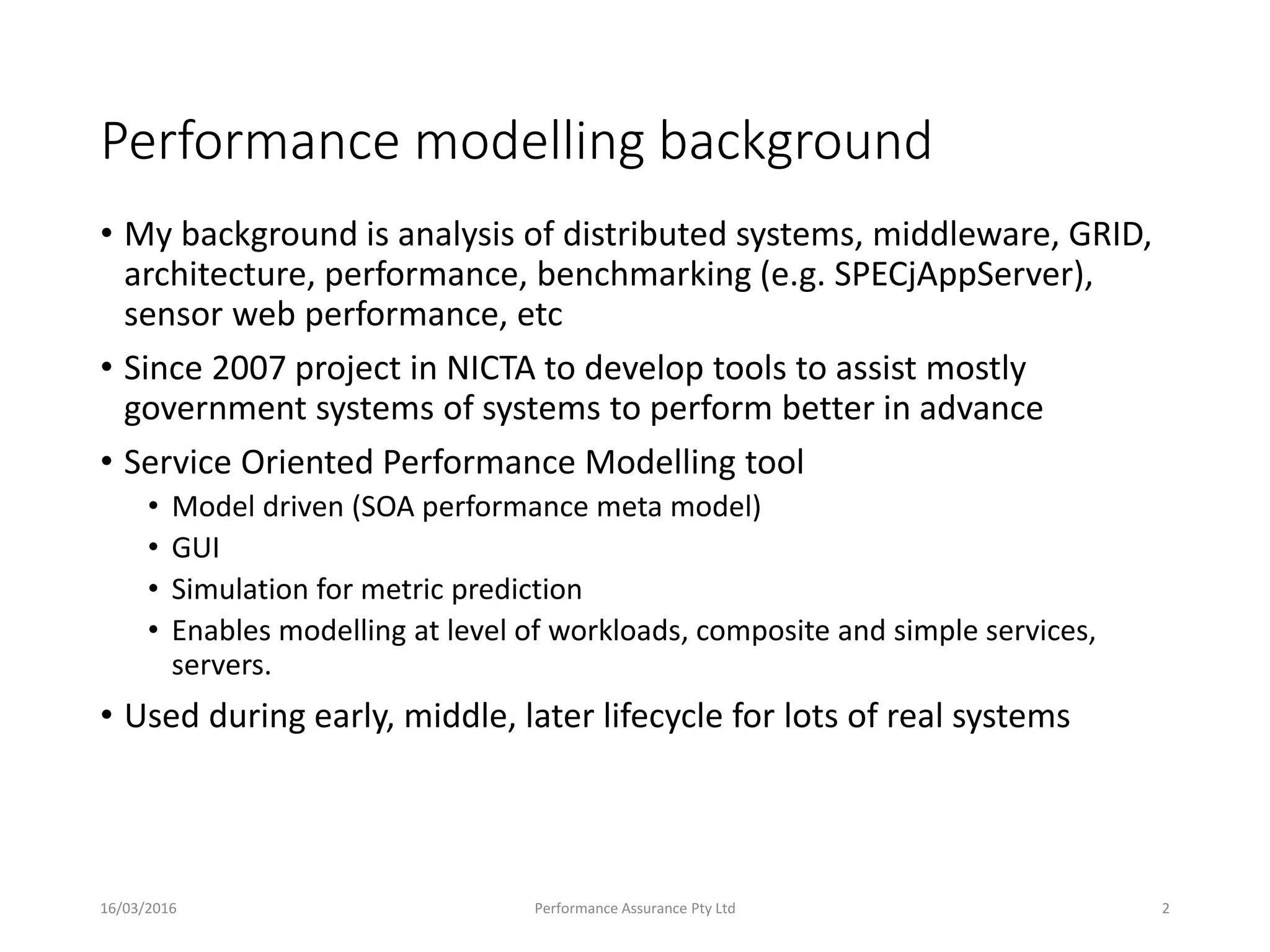 Performance modelling background

• My background is analysis of distributed systems, middleware, GRID, architecture, performance, benchmarking (e.g. SPECjAppServer), sensor web performance, etc

• Since 2007 project in NICTA to develop tools to assist mostly government systems of systems to perform better in advance

• Service Oriented Performance Modelling tool
  • Model driven (SOA performance meta model)
  • GUI
  • Simulation for metric prediction
  • Enables modelling at level of workloads, composite and simple services, servers.

• Used during early, middle, later lifecycle for lots of real systems

16/03/2016

Performance Assurance Pty Ltd

2